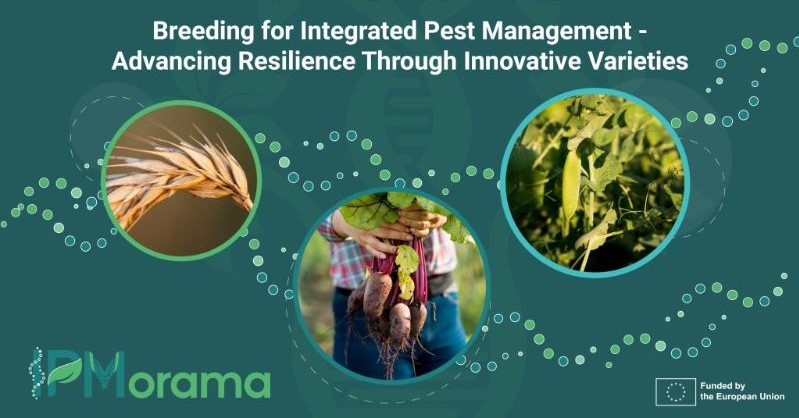 Breeding for Integrated Pest Management - Advancing Resilience Through Innovative Varieties

IPMorama

Funded by the European Union